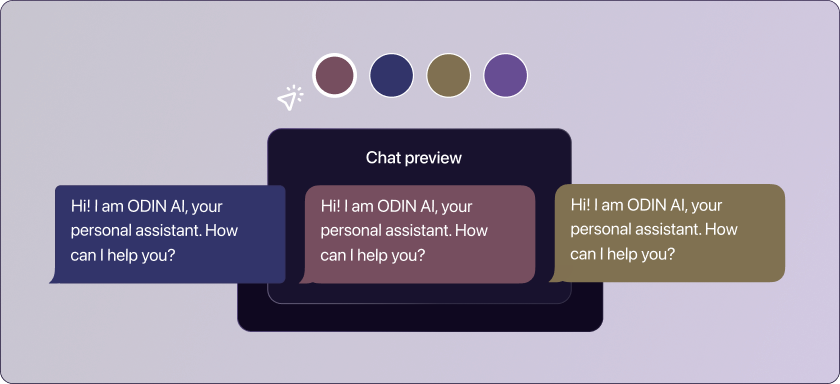 Chat preview

Hi! I am ODIN AI, your personal assistant. How can I help you?

Hi! I am ODIN AI, your personal assistant. How can I help you?

Hi! I am ODIN AI, your personal assistant. How can I help you?